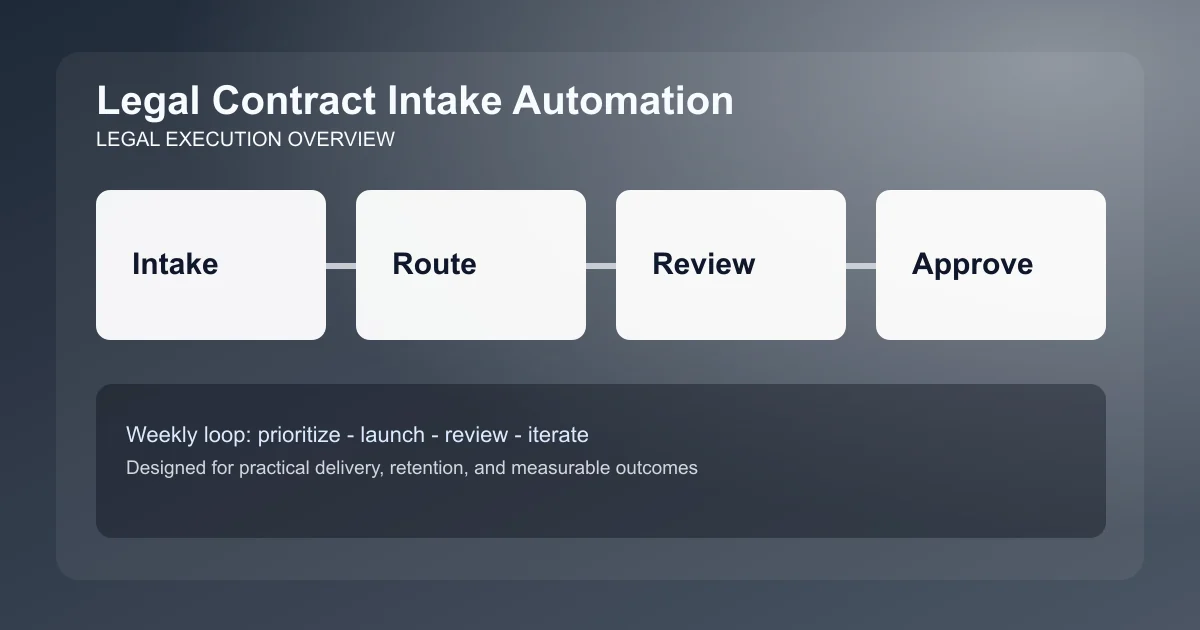 Legal Contract Intake Automation
LEGAL EXECUTION OVERVIEW

Intake

Route

Review

Approve

Weekly loop: prioritize - launch - review - iterate
Designed for practical delivery, retention, and measurable outcomes